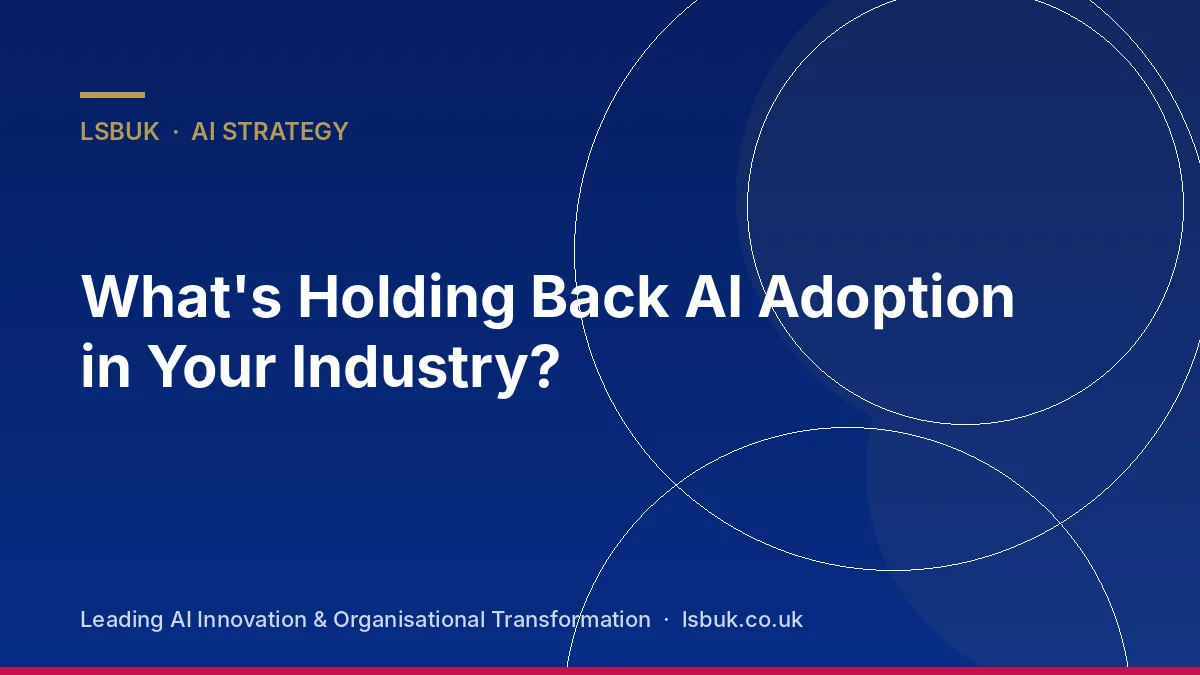 LSBUK · AI STRATEGY

What's Holding Back AI Adoption in Your Industry?

Leading AI Innovation & Organisational Transformation · lsbuk.co.uk